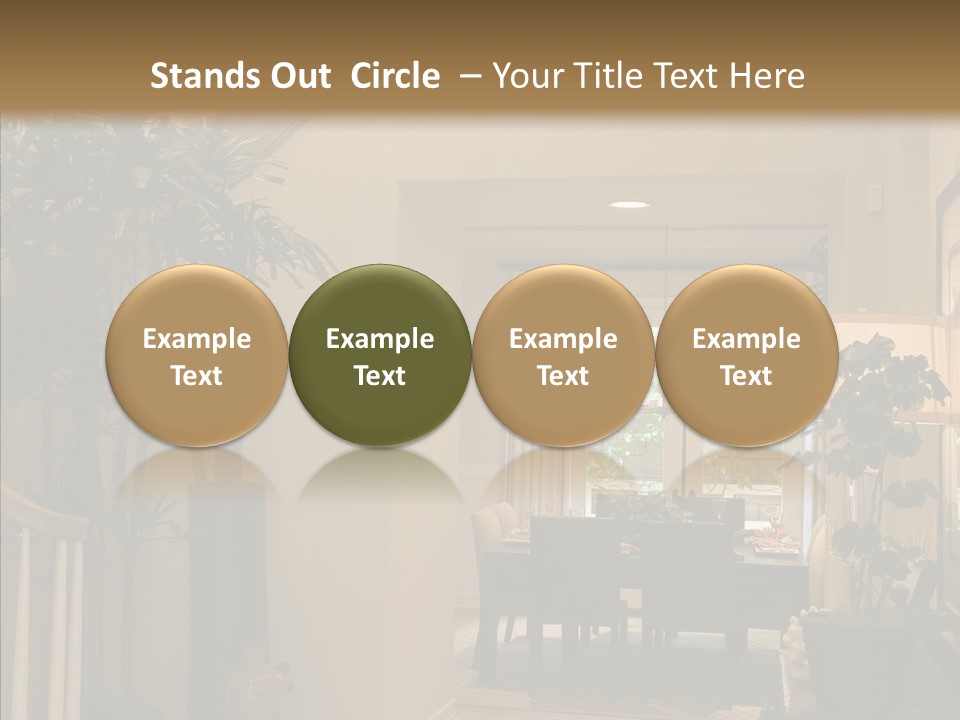 Stands Out Circle – Your Title Text Here

Example Text

Example Text

Example Text

Example Text